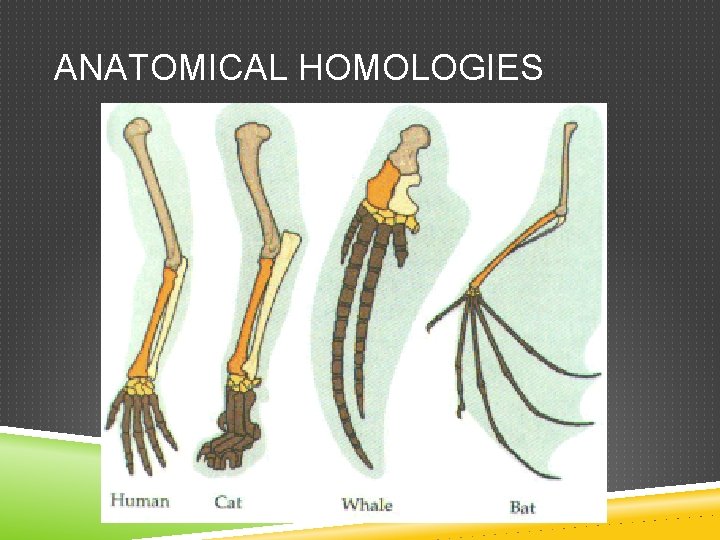 ANATOMICAL HOMOLOGIES

Human Cat Whale Bat